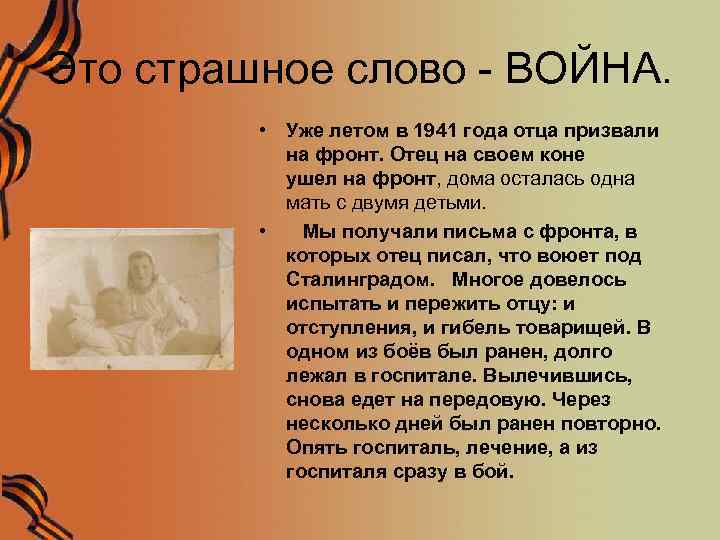 Это страшное слово - ВОЙНА.

• Уже летом в 1941 года отца призвали на фронт. Отец на своем коне ушел на фронт, дома осталась одна мать с двумя детьми.

• Мы получали письма с фронта, в которых отец писал, что воюет под Сталинградом. Многое довелось испытать и пережить отцу: и отступления, и гибель товарищей. В одном из боёв был ранен, долго лежал в госпитале. Вылечившись, снова едет на передовую. Через несколько дней был ранен повторно. Опять госпиталь, лечение, а из госпиталя сразу в бой.